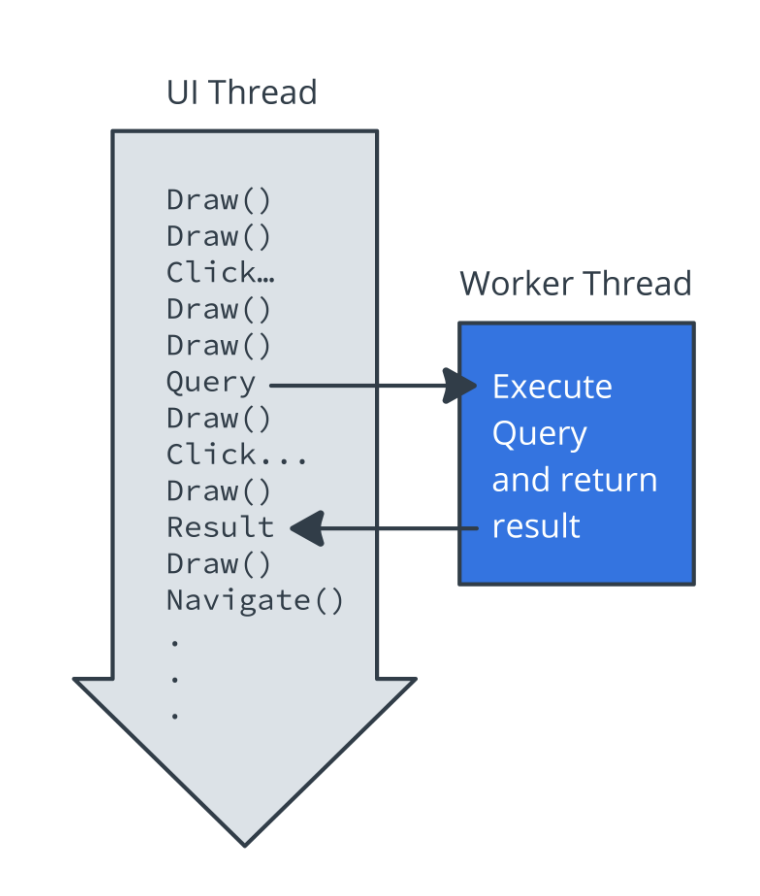 UI Thread

Draw()
Draw()
Click…
Draw()
Draw()
Query
Draw()
Click...
Draw()
Result
Draw()
Navigate()
.
.
.

Worker Thread

Execute Query and return result